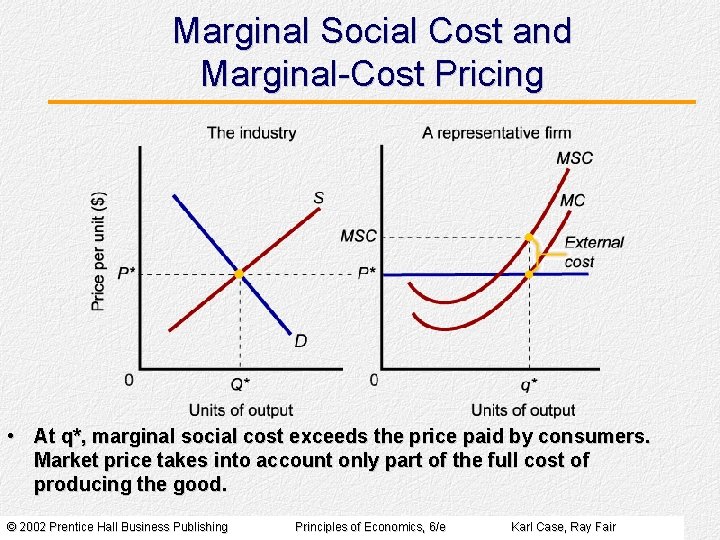 Marginal Social Cost and Marginal-Cost Pricing

The industry

Price per unit ($)

S

P*

D

0

Q*

Units of output

A representative firm

MSC

MC

MSC

External cost

P*

0

q*

Units of output

• At q*, marginal social cost exceeds the price paid by consumers. Market price takes into account only part of the full cost of producing the good.

© 2002 Prentice Hall Business Publishing Principles of Economics, 6/e Karl Case, Ray Fair